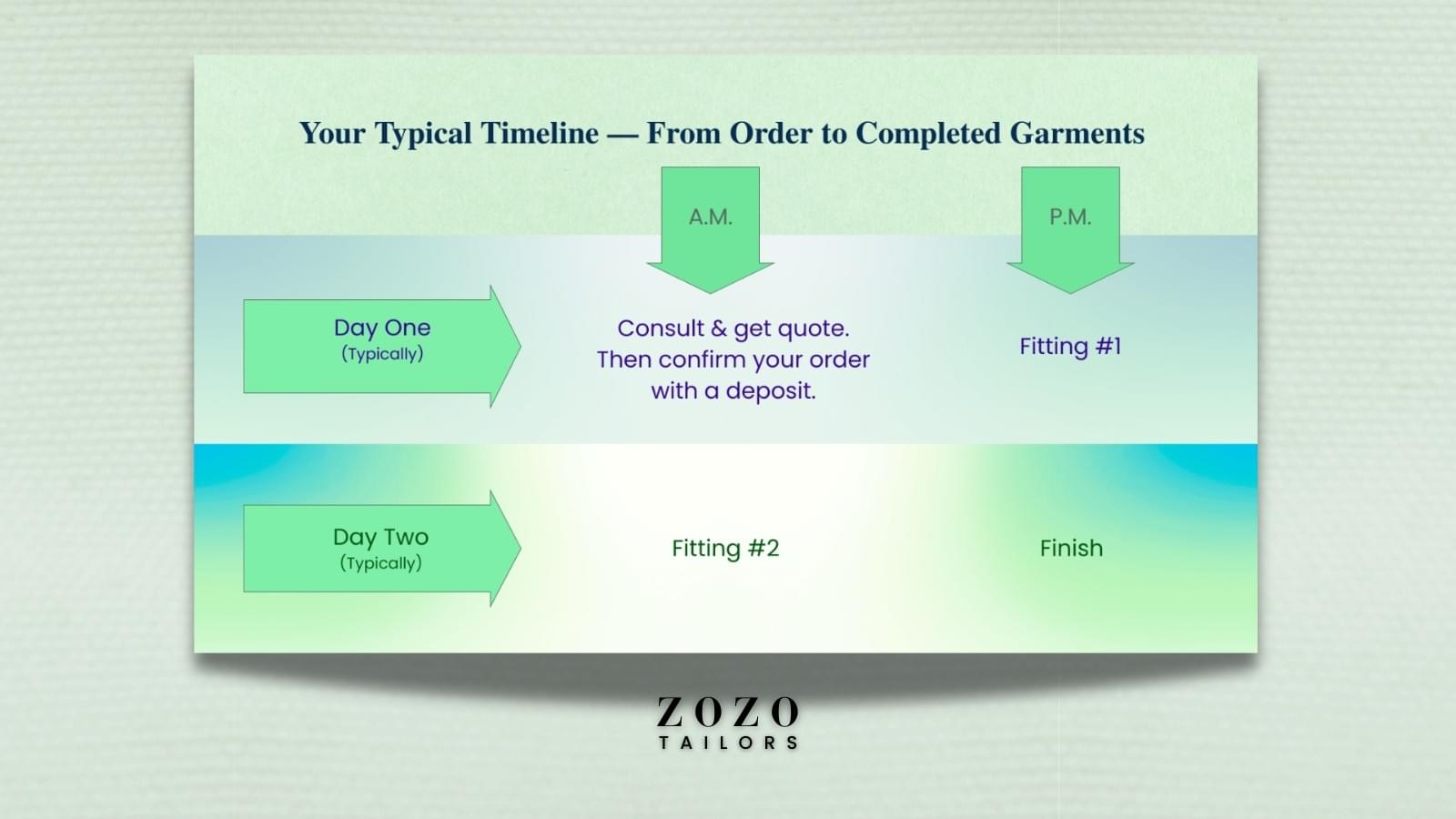 Your Typical Timeline — From Order to Completed Garments

A.M.

P.M.

Day One
(Typically)

Consult & get quote. Then confirm your order with a deposit.

Fitting #1

Day Two
(Typically)

Fitting #2

Finish

ZOZO
TAILORS